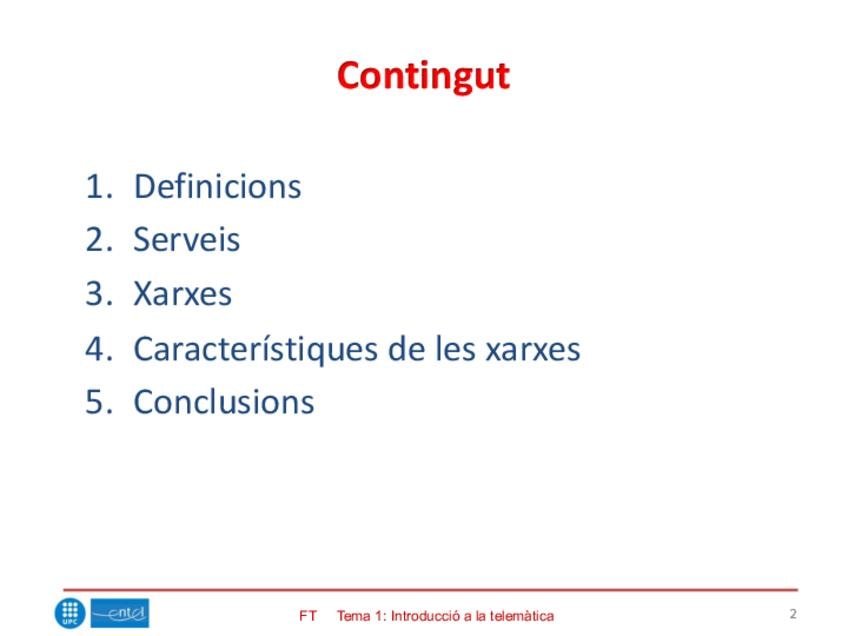 Contingut

1. Definicions
2. Serveis
3. Xarxes
4. Característiques de les xarxes
5. Conclusions

UPC entel

FT Tema 1: Introducció a la telemàtica

2